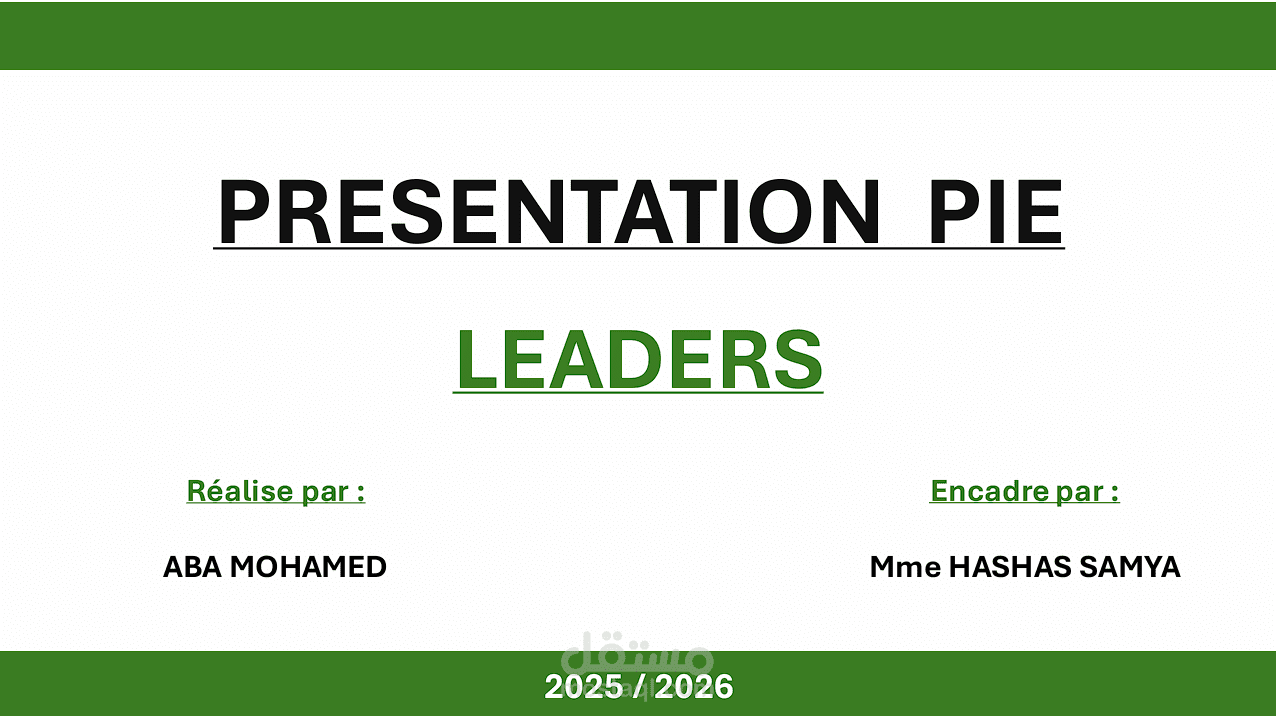 PRESENTATION PIE

LEADERS

Réalise par :

ABA MOHAMED

Encadre par :

Mme HASHAS SAMYA

مستقل

2025 / 2026